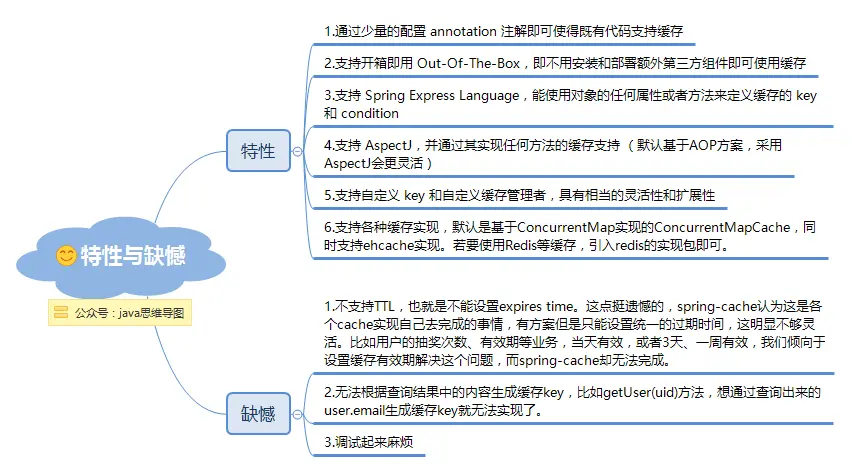 特性与缺憾

公众号：java思维导图

特性

1.通过少量的配置 annotation 注解即可使得既有代码支持缓存

2.支持开箱即用 Out-Of-The-Box，即不用安装和部署额外第三方组件即可使用缓存

3.支持 Spring Express Language，能使用对象的任何属性或者方法来定义缓存的 key 和 condition

4.支持 AspectJ，并通过其实现任何方法的缓存支持（默认基于AOP方案，采用AspectJ会更灵活）

5.支持自定义 key 和自定义缓存管理者，具有相当的灵活性和扩展性

6.支持各种缓存实现，默认是基于ConcurrentMap实现的ConcurrentMapCache，同时支持ehcache实现。若要使用Redis等缓存，引入redis的实现包即可。

缺憾

1.不支持TTL，也就是不能设置expires time。这点挺遗憾的，spring-cache认为这是各个cache实现自己去完成的事情，有方案但是只能设置统一的过期时间，这明显不够灵活。比如用户的抽奖次数、有效期等业务，当天有效，或者3天、一周有效，我们倾向于设置缓存有效期解决这个问题，而spring-cache却无法完成。

2.无法根据查询结果中的内容生成缓存key，比如getUser(uid)方法，想通过查询出来的user.email生成缓存key就无法实现了。

3.调试起来麻烦